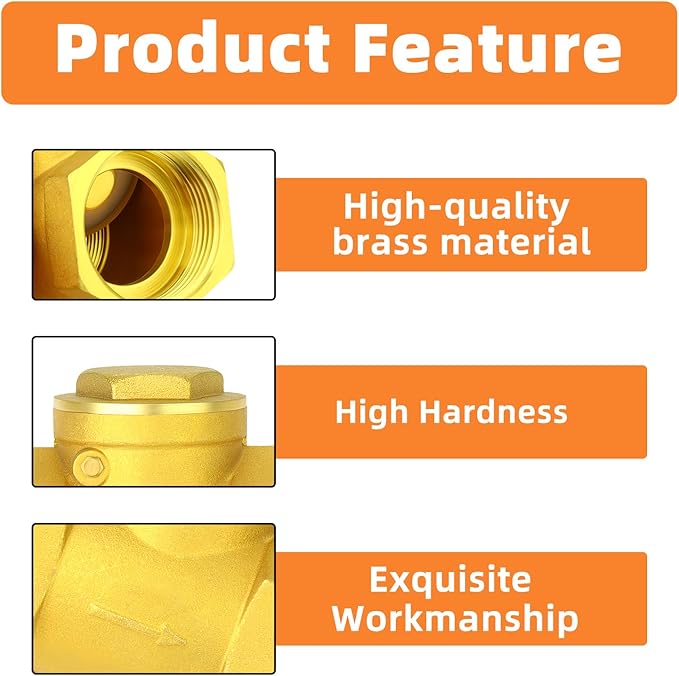 Product Feature

High-quality brass material

High Hardness

Exquisite Workmanship